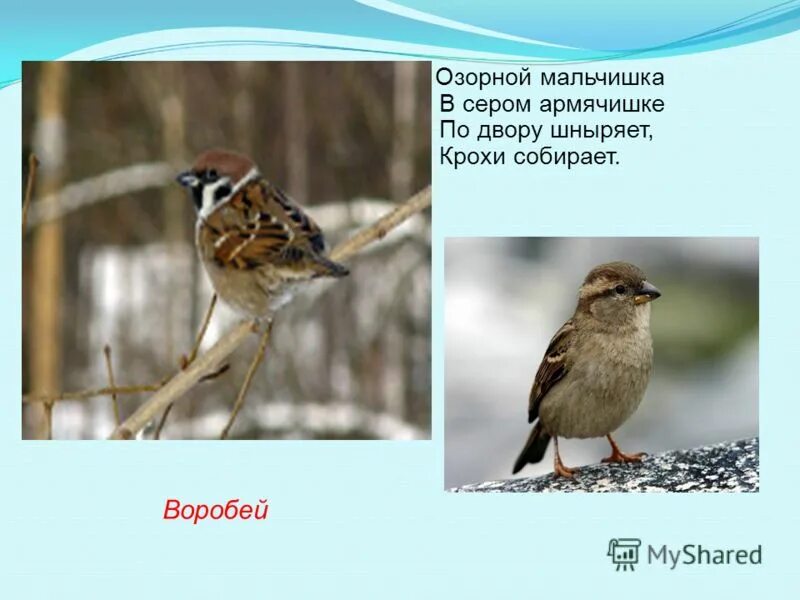 Озорной мальчишка
В сером армячишке
По двору шныряет,
Крохи собирает.

Воробей

MyShared